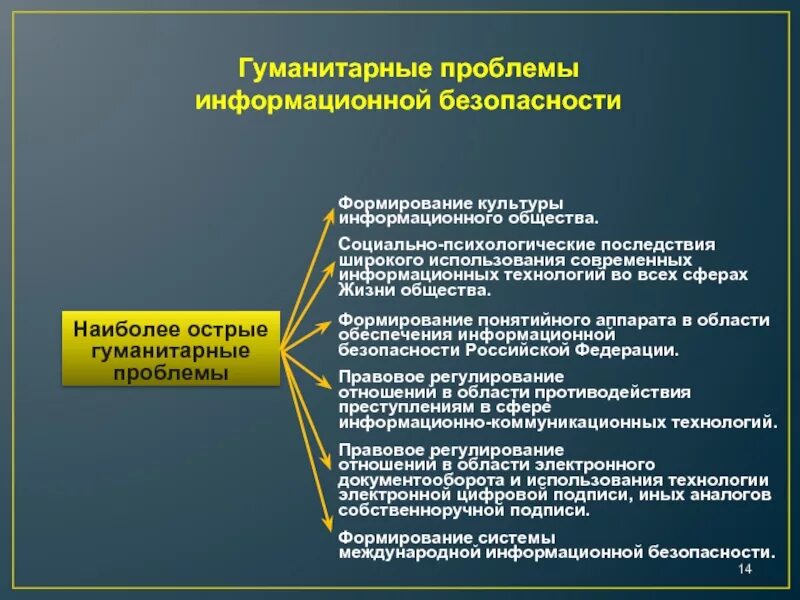 Гуманитарные проблемы информационной безопасности

Наиболее острые гуманитарные проблемы

Формирование культуры информационного общества.

Социально-психологические последствия широкого использования современных информационных технологий во всех сферах Жизни общества.

Формирование понятийного аппарата в области обеспечения информационной безопасности Российской Федерации.

Правовое регулирование отношений в области противодействия преступлениям в сфере информационно-коммуникационных технологий.

Правовое регулирование отношений в области электронного документооборота и использования технологии электронной цифровой подписи, иных аналогов собственноручной подписи.

Формирование системы международной информационной безопасности.

14